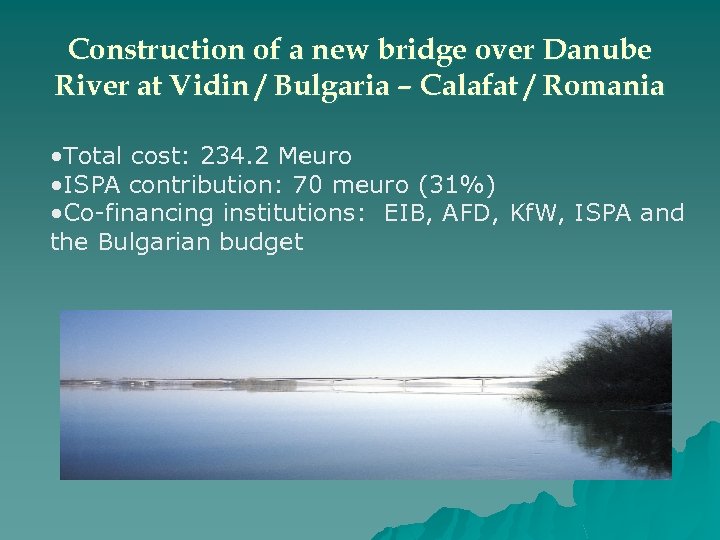 Construction of a new bridge over Danube River at Vidin / Bulgaria – Calafat / Romania

•Total cost: 234.2 Meuro
•ISPA contribution: 70 meuro (31%)
•Co-financing institutions: EIB, AFD, KfW, ISPA and the Bulgarian budget